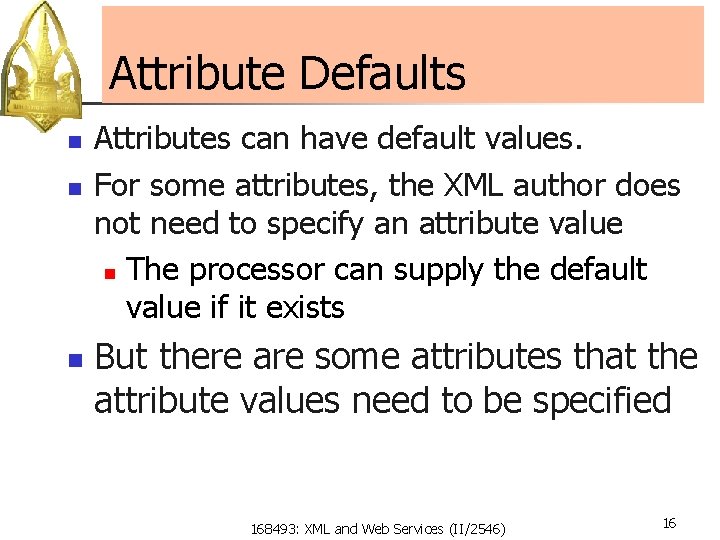 Attribute Defaults

Attributes can have default values.

For some attributes, the XML author does not need to specify an attribute value

The processor can supply the default value if it exists

But there are some attributes that the attribute values need to be specified

168493: XML and Web Services (II/2546)

16